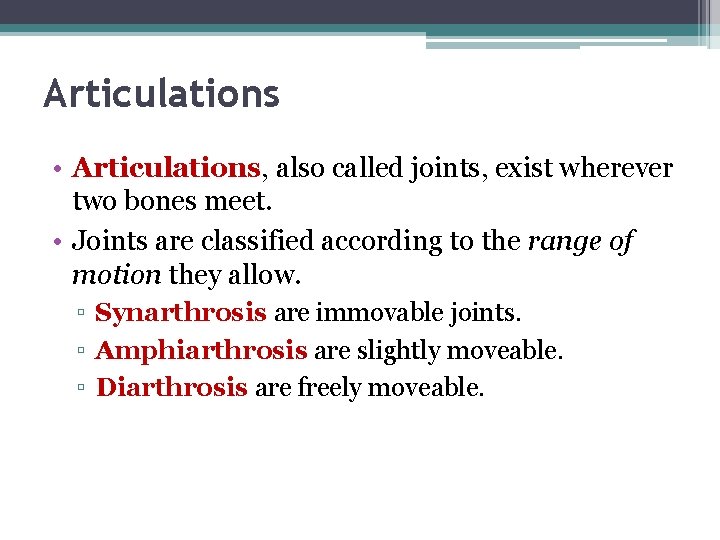 Articulations

• Articulations, also called joints, exist wherever two bones meet.

• Joints are classified according to the range of motion they allow.

▫ Synarthrosis are immovable joints.

▫ Amphiarthrosis are slightly moveable.

▫ Diarthrosis are freely moveable.